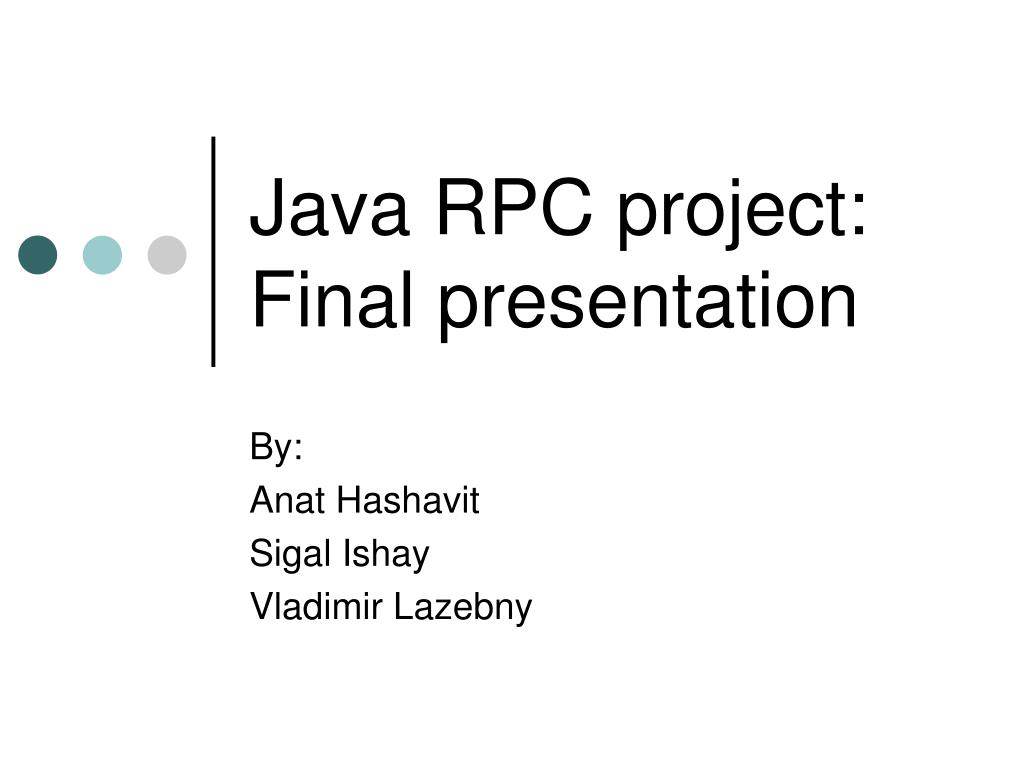 Java RPC project: Final presentation

By:
Anat Hashavit
Sigal Ishay
Vladimir Lazebny